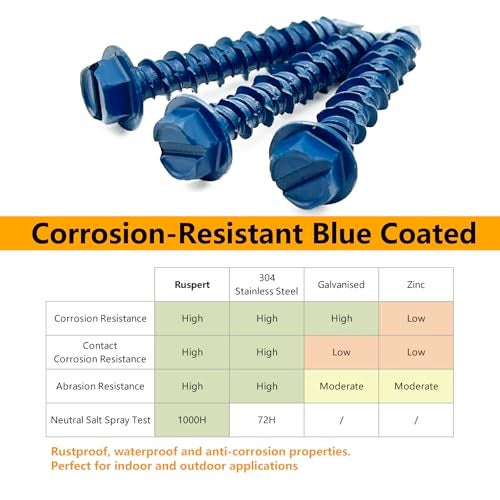 Corrosion-Resistant Blue Coated

| | Ruspert | 304 Stainless Steel | Galvanised | Zinc |
|---|---|---|---|---|
| Corrosion Resistance | High | High | High | Low |
| Contact Corrosion Resistance | High | High | Low | Low |
| Abrasion Resistance | High | High | Moderate | Moderate |
| Neutral Salt Spray Test | 1000H | 72H | / | / |

Rustproof, waterproof and anti-corrosion properties. Perfect for indoor and outdoor applications